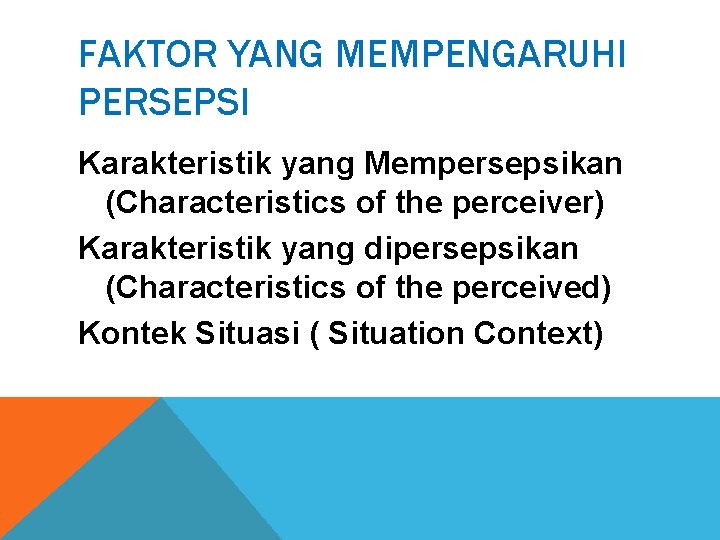 FAKTOR YANG MEMPENGARUHI PERSEPSI

Karakteristik yang Mempersepsikan (Characteristics of the perceiver)

Karakteristik yang dipersepsikan (Characteristics of the perceived)

Kontek Situasi ( Situation Context)